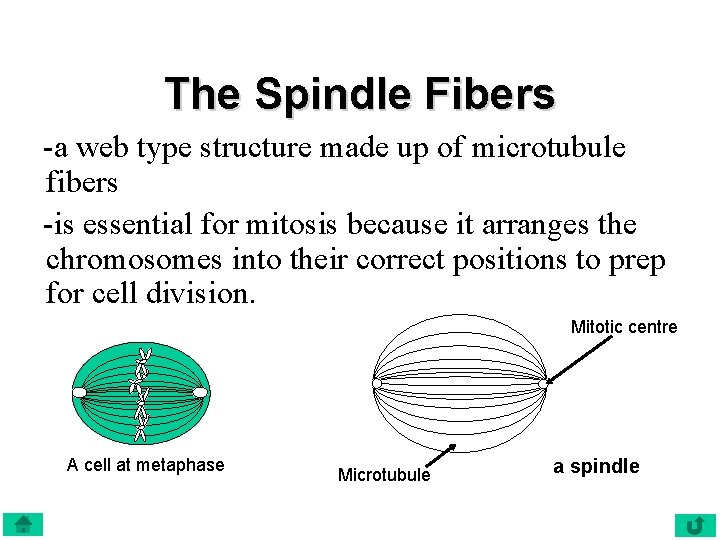 The Spindle Fibers

-a web type structure made up of microtubule fibers

-is essential for mitosis because it arranges the chromosomes into their correct positions to prep for cell division.

Mitotic centre

A cell at metaphase

Microtubule

a spindle